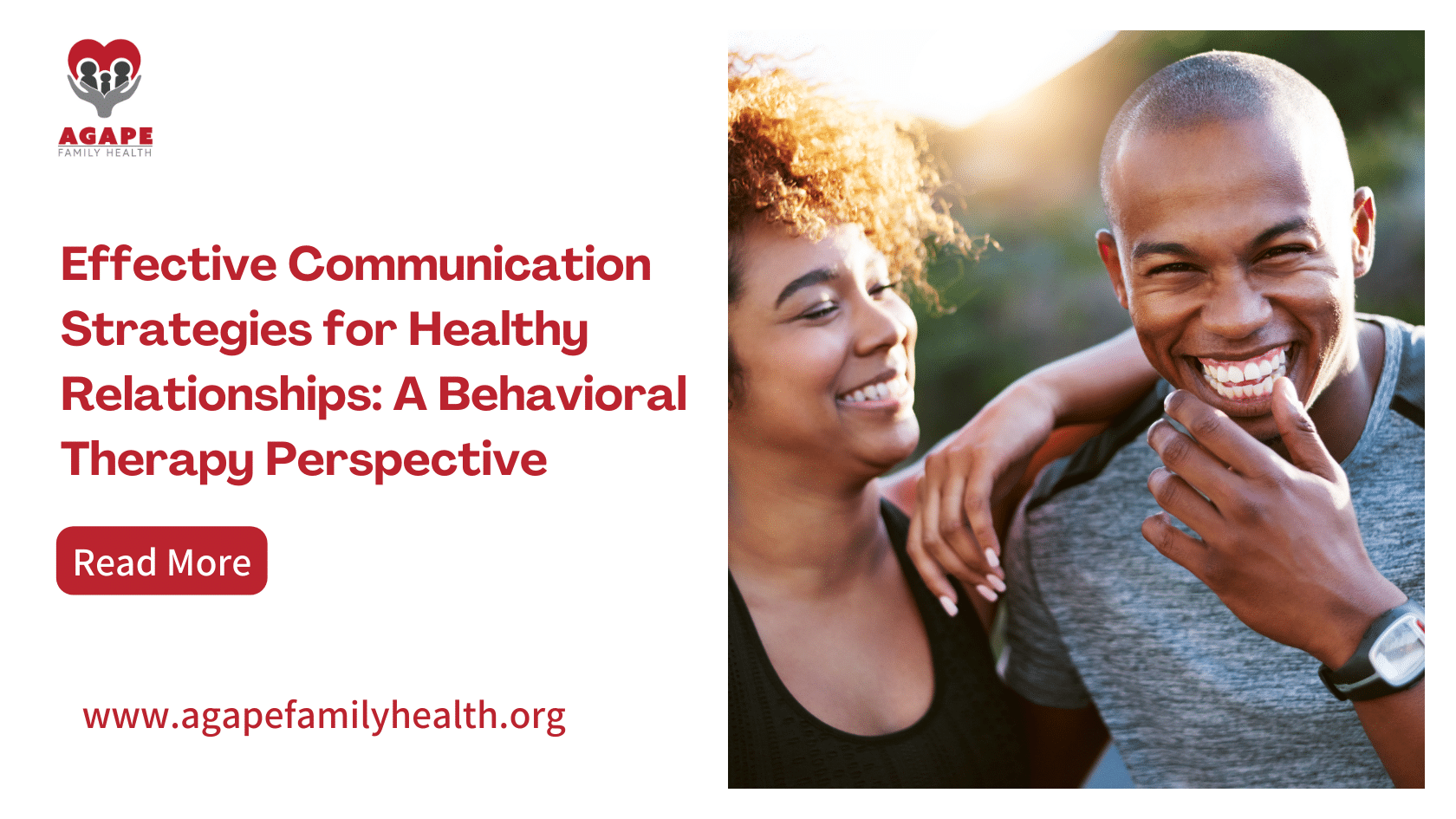 AGAPE
FAMILY HEALTH

Effective Communication Strategies for Healthy Relationships: A Behavioral Therapy Perspective

Read More

www.agapefamilyhealth.org